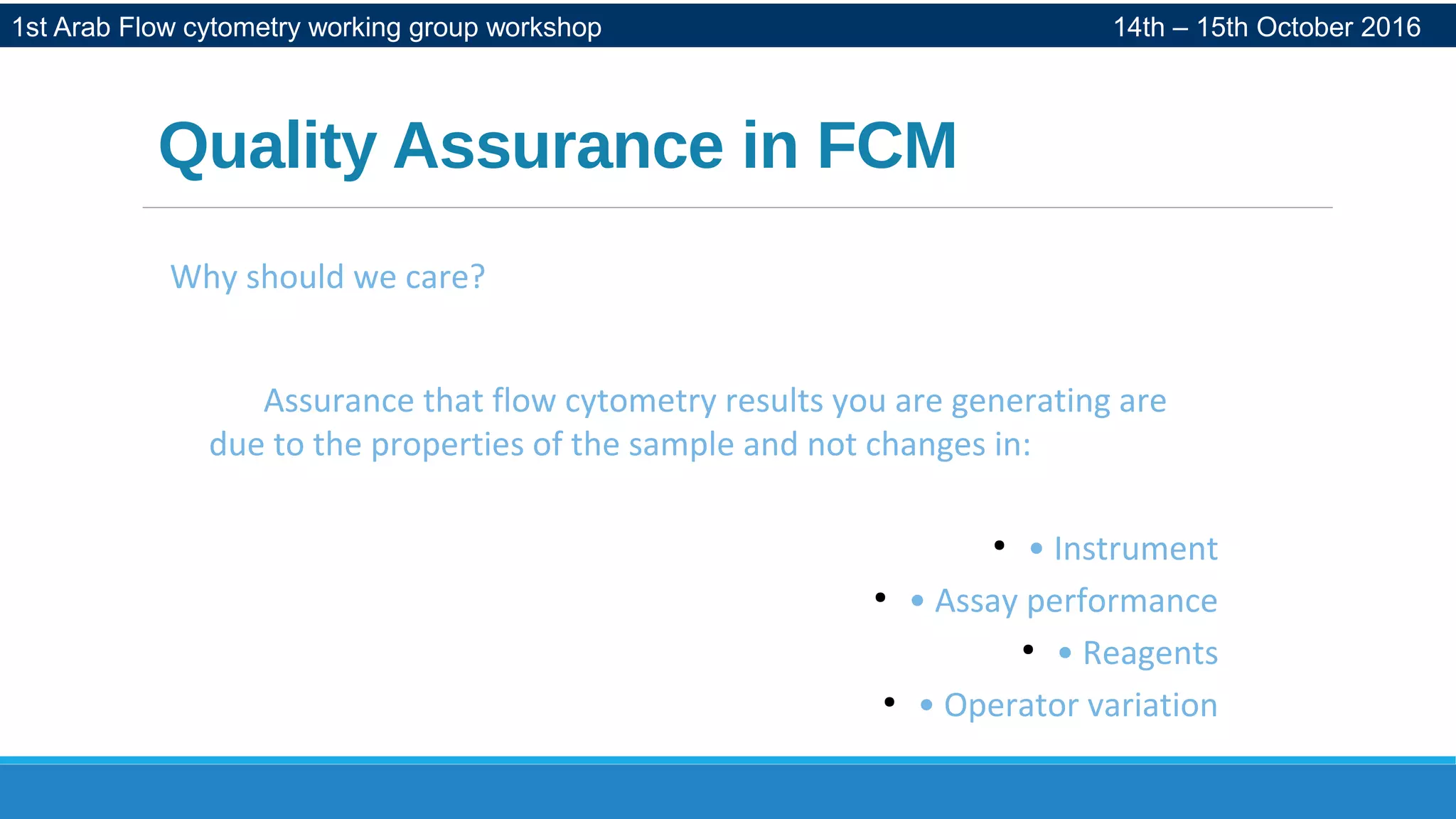 1st Arab Flow cytometry working group workshop

14th – 15th October 2016

Quality Assurance in FCM

Why should we care?

Assurance that flow cytometry results you are generating are due to the properties of the sample and not changes in:

• • Instrument
• • Assay performance
• • Reagents
• • Operator variation